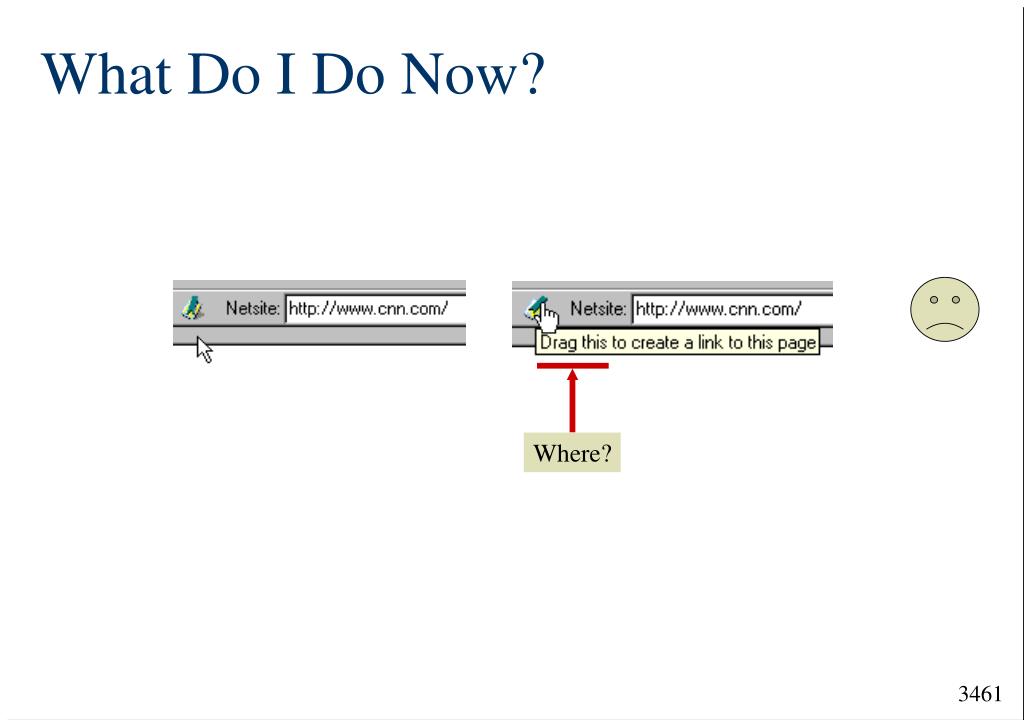 What Do I Do Now?

Netsite: http://www.cnn.com/

Netsite: http://www.cnn.com/

Drag this to create a link to this page

Where?

3461